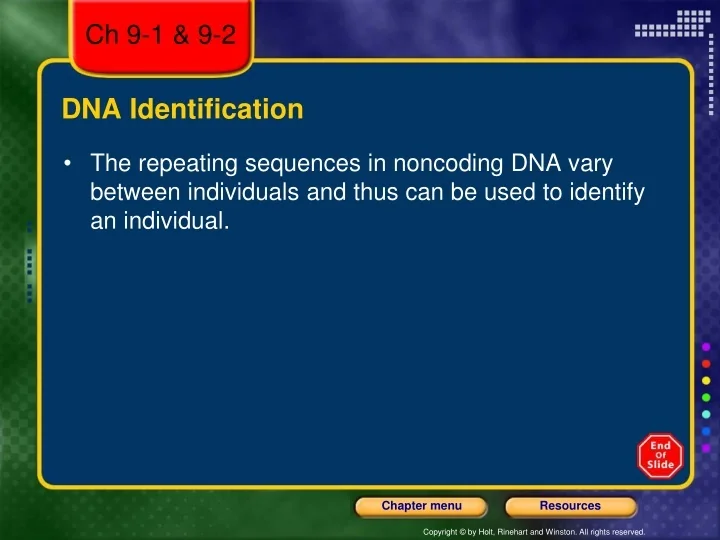 Ch 9-1 & 9-2

DNA Identification

• The repeating sequences in noncoding DNA vary between individuals and thus can be used to identify an individual.

End Of Slide

Chapter menu

Resources

Copyright © by Holt, Rinehart and Winston. All rights reserved.